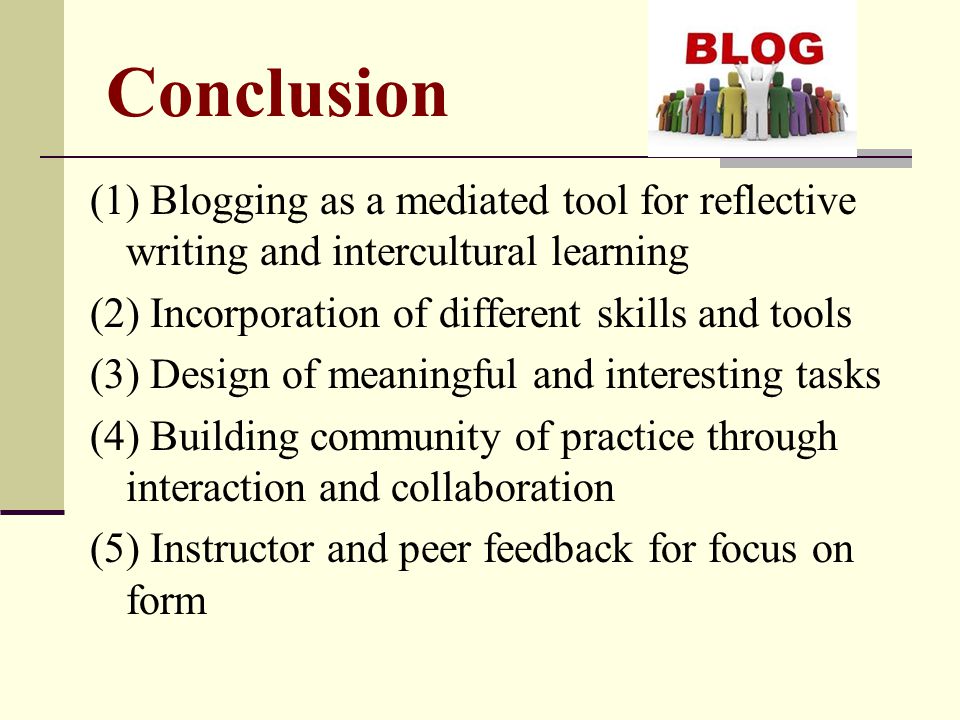 Conclusion

BLOG

(1) Blogging as a mediated tool for reflective writing and intercultural learning

(2) Incorporation of different skills and tools

(3) Design of meaningful and interesting tasks

(4) Building community of practice through interaction and collaboration

(5) Instructor and peer feedback for focus on form